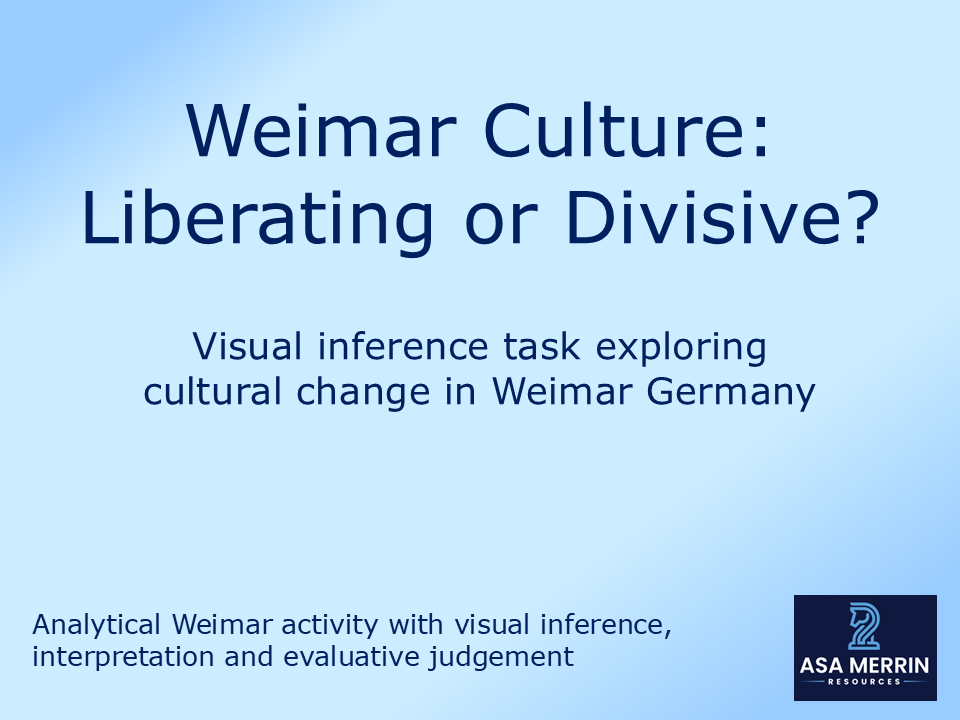 Weimar Culture: Liberating or Divisive?

Visual inference task exploring cultural change in Weimar Germany

Analytical Weimar activity with visual inference, interpretation and evaluative judgement

ASA MERRIN
RESOURCES